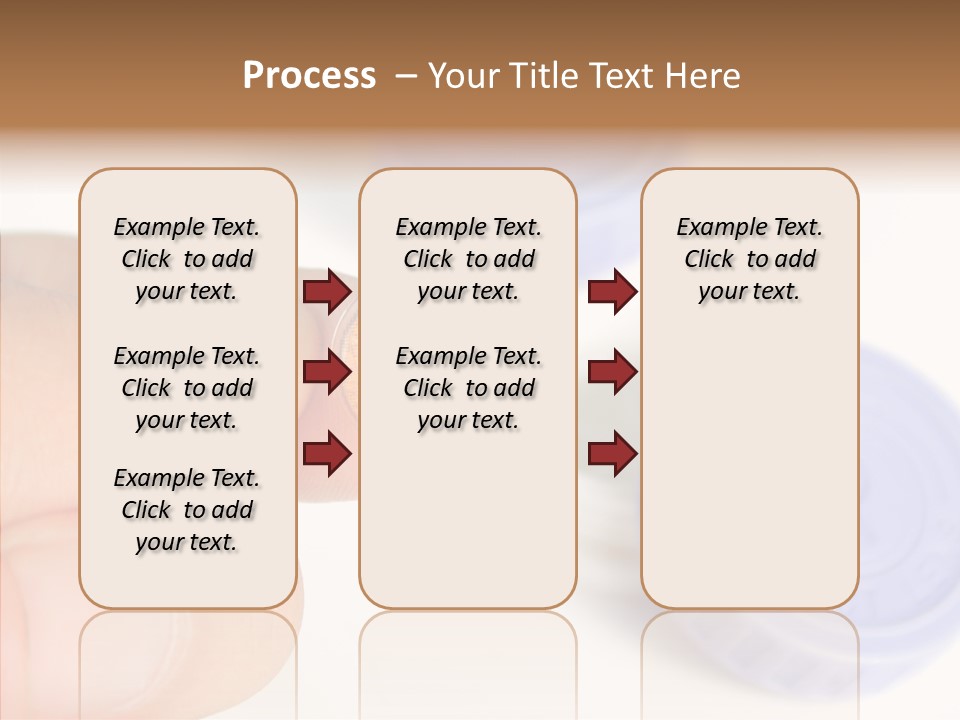 Process – Your Title Text Here

Example Text. Click to add your text.

Example Text. Click to add your text.

Example Text. Click to add your text.

Example Text. Click to add your text.

Example Text. Click to add your text.

Example Text. Click to add your text.